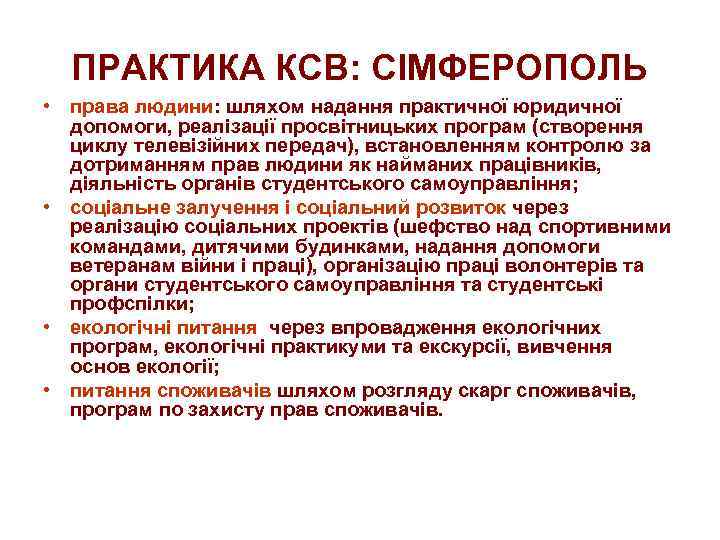 ПРАКТИКА КСВ: СІМФЕРОПОЛЬ

• права людини: шляхом надання практичної юридичної допомоги, реалізації просвітницьких програм (створення циклу телевізійних передач), встановленням контролю за дотриманням прав людини як найманих працівників, діяльність органів студентського самоуправління;
• соціальне залучення і соціальний розвиток через реалізацію соціальних проектів (шефство над спортивними командами, дитячими будинками, надання допомоги ветеранам війни і праці), організацію праці волонтерів та органи студентського самоуправління та студентські профспілки;
• екологічні питання через впровадження екологічних програм, екологічні практикуми та екскурсії, вивчення основ екології;
• питання споживачів шляхом розгляду скарг споживачів, програм по захисту прав споживачів.